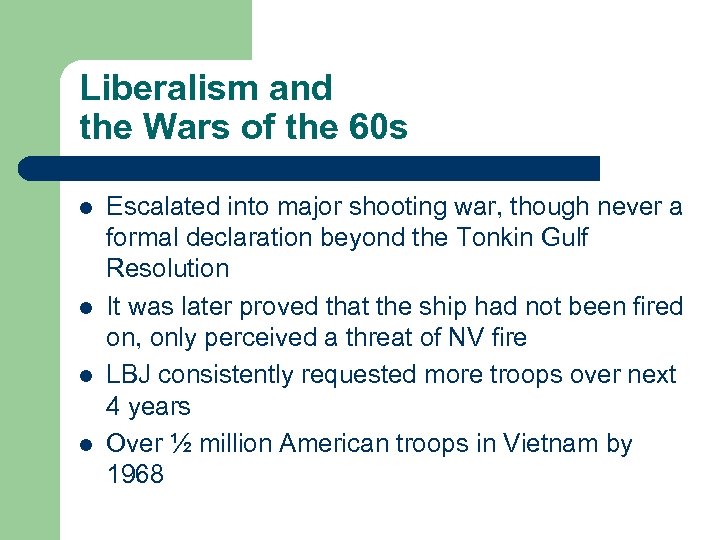 Liberalism and
the Wars of the 60s

- Escalated into major shooting war, though never a formal declaration beyond the Tonkin Gulf Resolution
- It was later proved that the ship had not been fired on, only perceived a threat of NV fire
- LBJ consistently requested more troops over next 4 years
- Over ½ million American troops in Vietnam by 1968